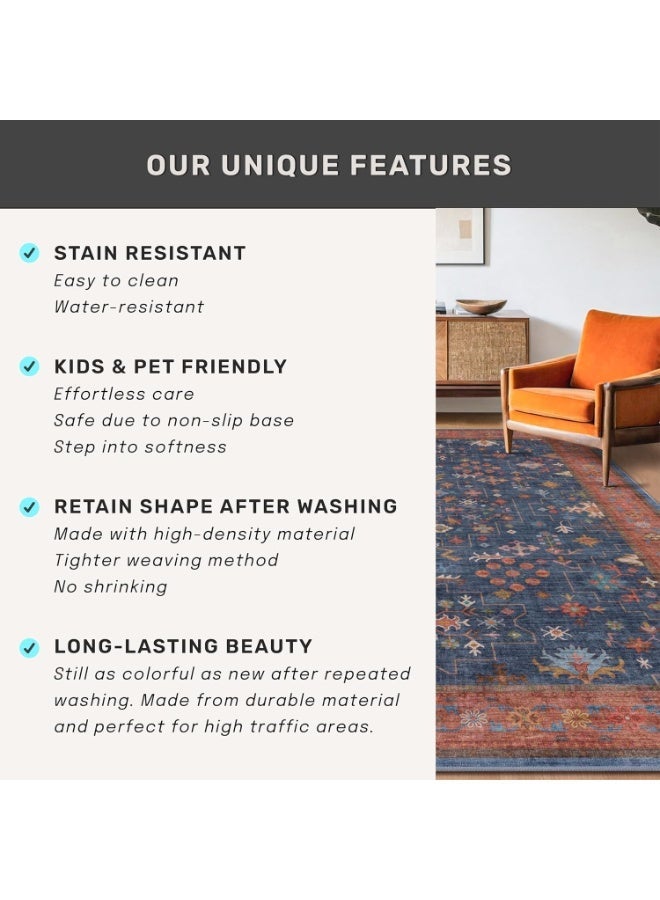 OUR UNIQUE FEATURES

STAIN RESISTANT
Easy to clean
Water-resistant

KIDS & PET FRIENDLY
Effortless care
Safe due to non-slip base
Step into softness

RETAIN SHAPE AFTER WASHING
Made with high-density material
Tighter weaving method
No shrinking

LONG-LASTING BEAUTY
Still as colorful as new after repeated washing. Made from durable material and perfect for high traffic areas.